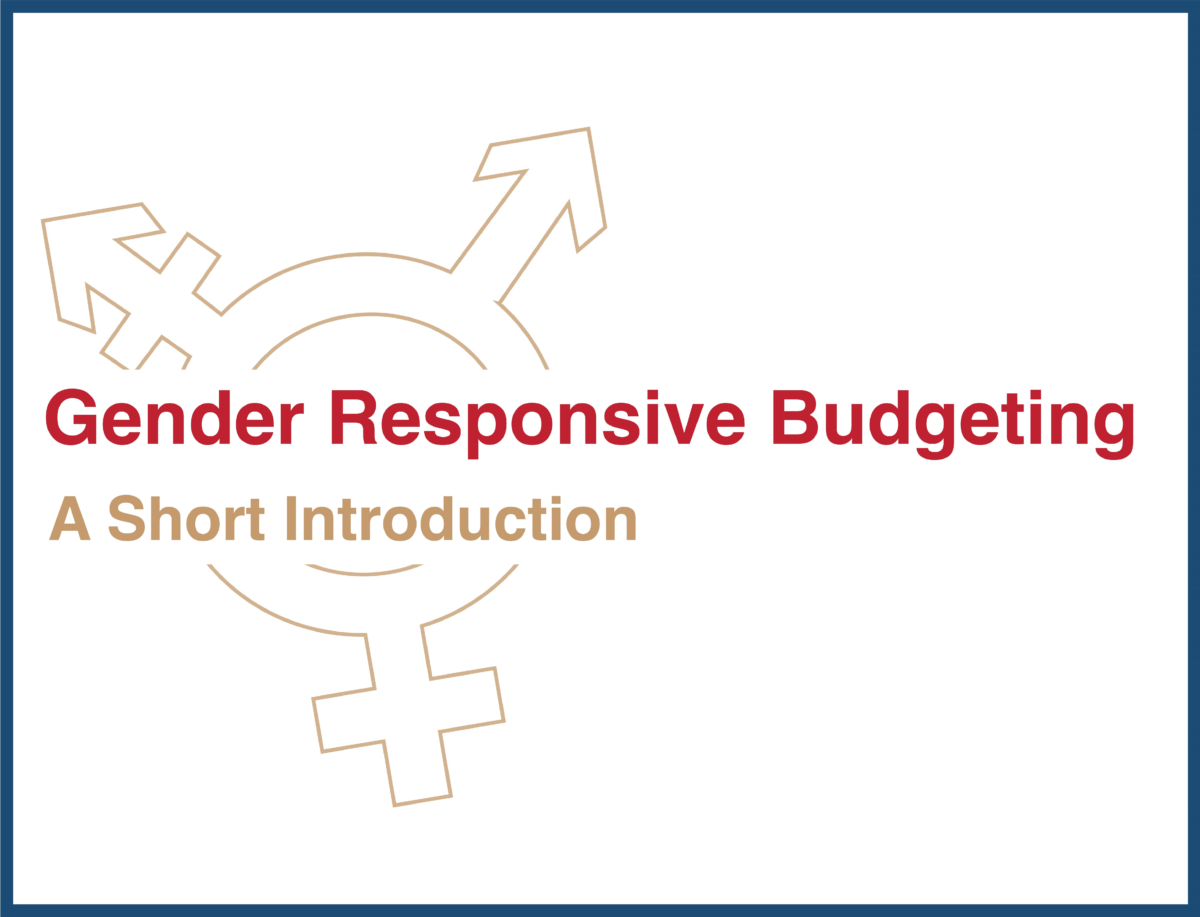 Gender Responsive Budgeting

A Short Introduction